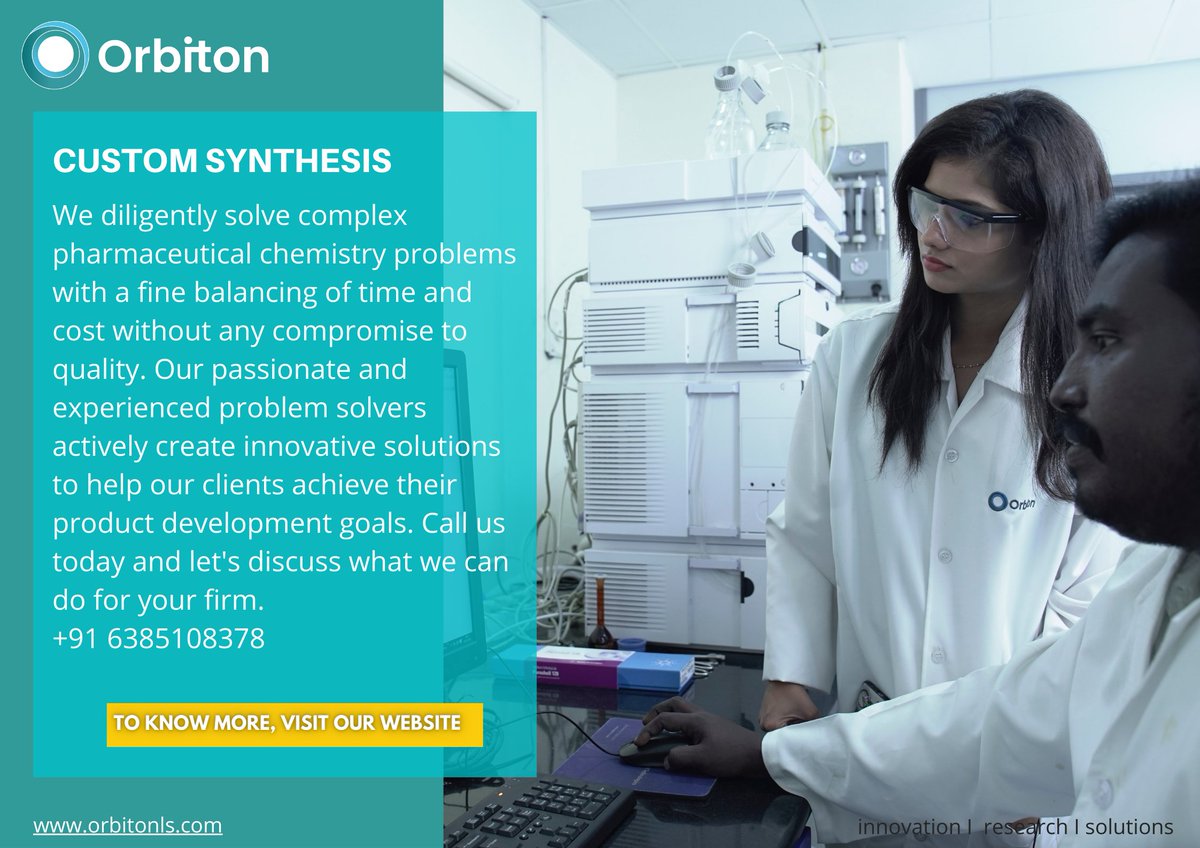 Orbiton

CUSTOM SYNTHESIS

We diligently solve complex pharmaceutical chemistry problems with a fine balancing of time and cost without any compromise to quality. Our passionate and experienced problem solvers actively create innovative solutions to help our clients achieve their product development goals. Call us today and let's discuss what we can do for your firm.
+91 6385108378

TO KNOW MORE, VISIT OUR WEBSITE

Orbiton

www.orbitonls.com

innovation I research I solutions